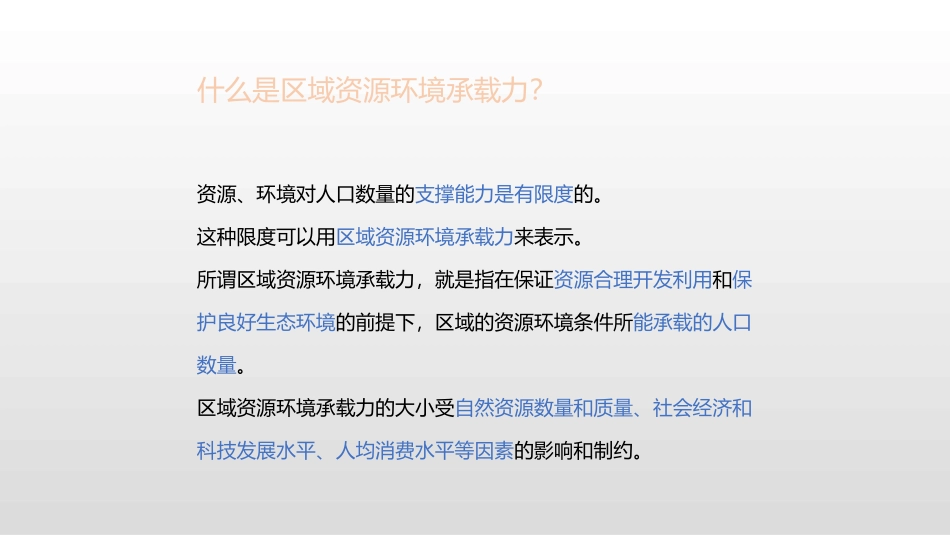 什么是区域资源环境承载力？

资源、环境对人口数量的支撑能力是有限度的。

这种限度可以用区域资源环境承载力来表示。

所谓区域资源环境承载力，就是指在保证资源合理开发利用和保护良好生态环境的前提下，区域的资源环境条件所能承载的人口数量。

区域资源环境承载力的大小受自然资源数量和质量、社会经济和科技发展水平、人均消费水平等因素的影响和制约。